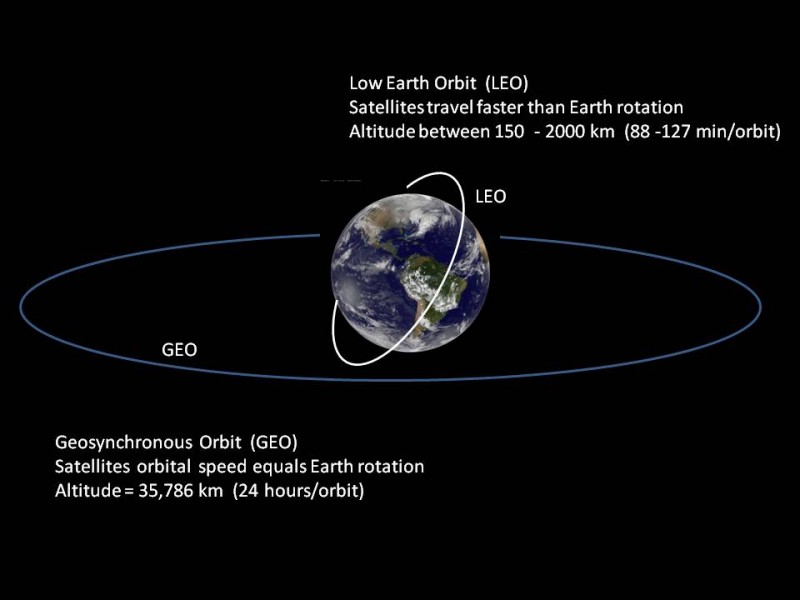 Low Earth Orbit (LEO)
Satellites travel faster than Earth rotation
Altitude between 150 - 2000 km (88 -127 min/orbit)

LEO

GEO

Geosynchronous Orbit (GEO)
Satellites orbital speed equals Earth rotation
Altitude = 35,786 km (24 hours/orbit)